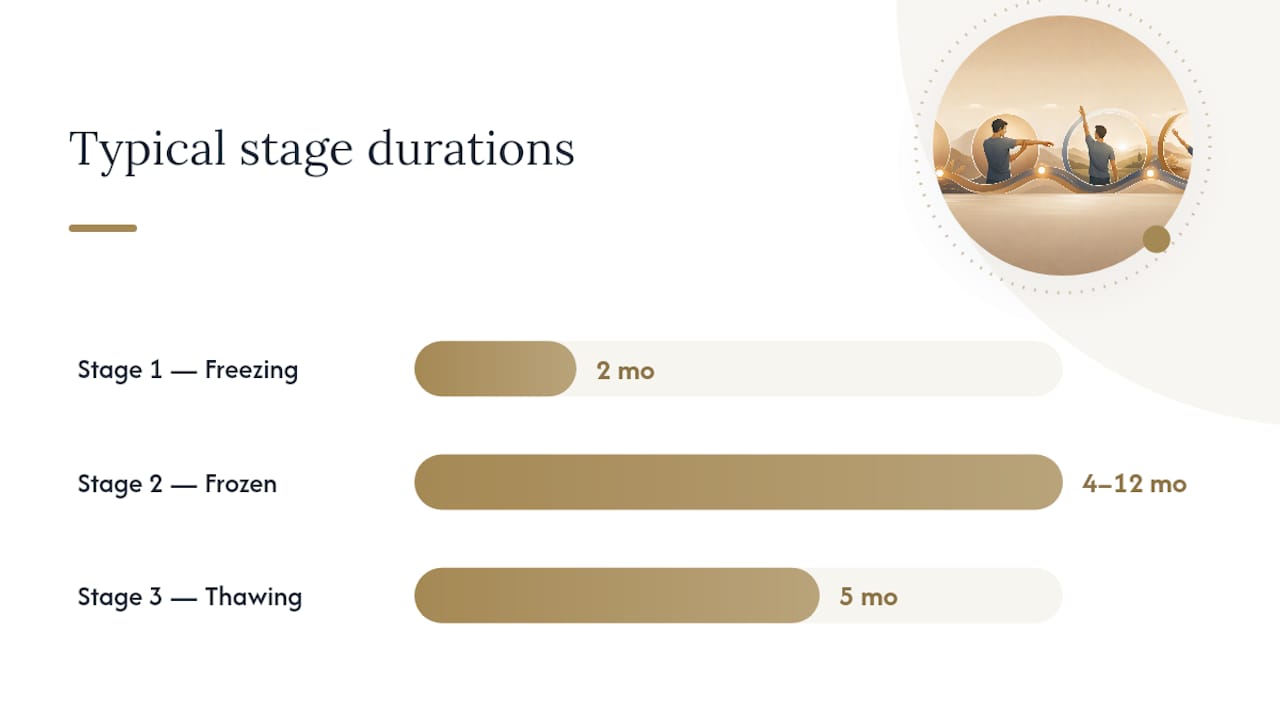 Typical stage durations

Stage 1 — Freezing
2 mo

Stage 2 — Frozen
4–12 mo

Stage 3 — Thawing
5 mo